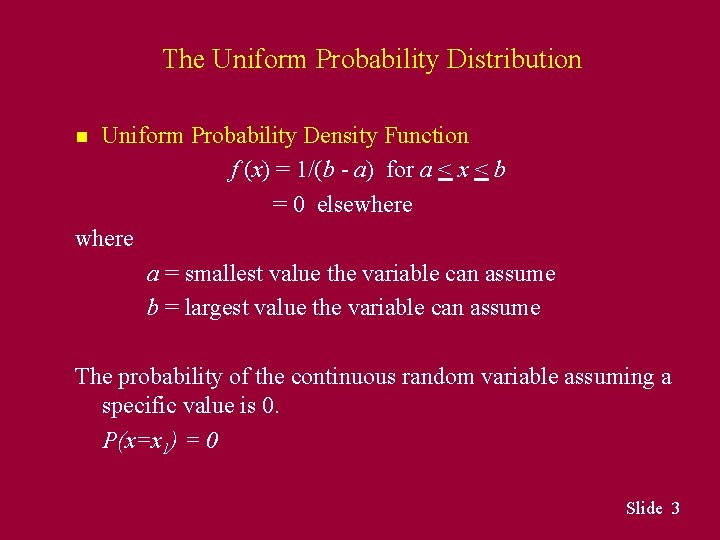 The Uniform Probability Distribution

Uniform Probability Density Function

$f(x) = 1/(b - a)$ for $a \leq x \leq b$

$= 0$ elsewhere

where

$a$ = smallest value the variable can assume

$b$ = largest value the variable can assume

The probability of the continuous random variable assuming a specific value is 0.

$P(x=x_1) = 0$

Slide 3